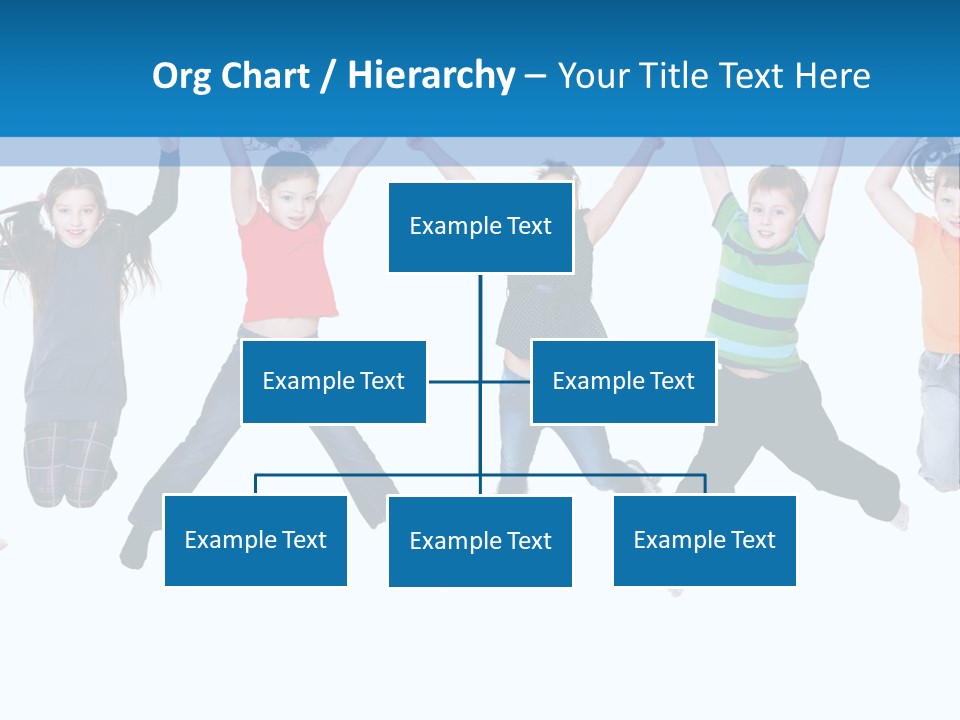 Org Chart / Hierarchy – Your Title Text Here

Example Text

Example Text

Example Text

Example Text

Example Text

Example Text